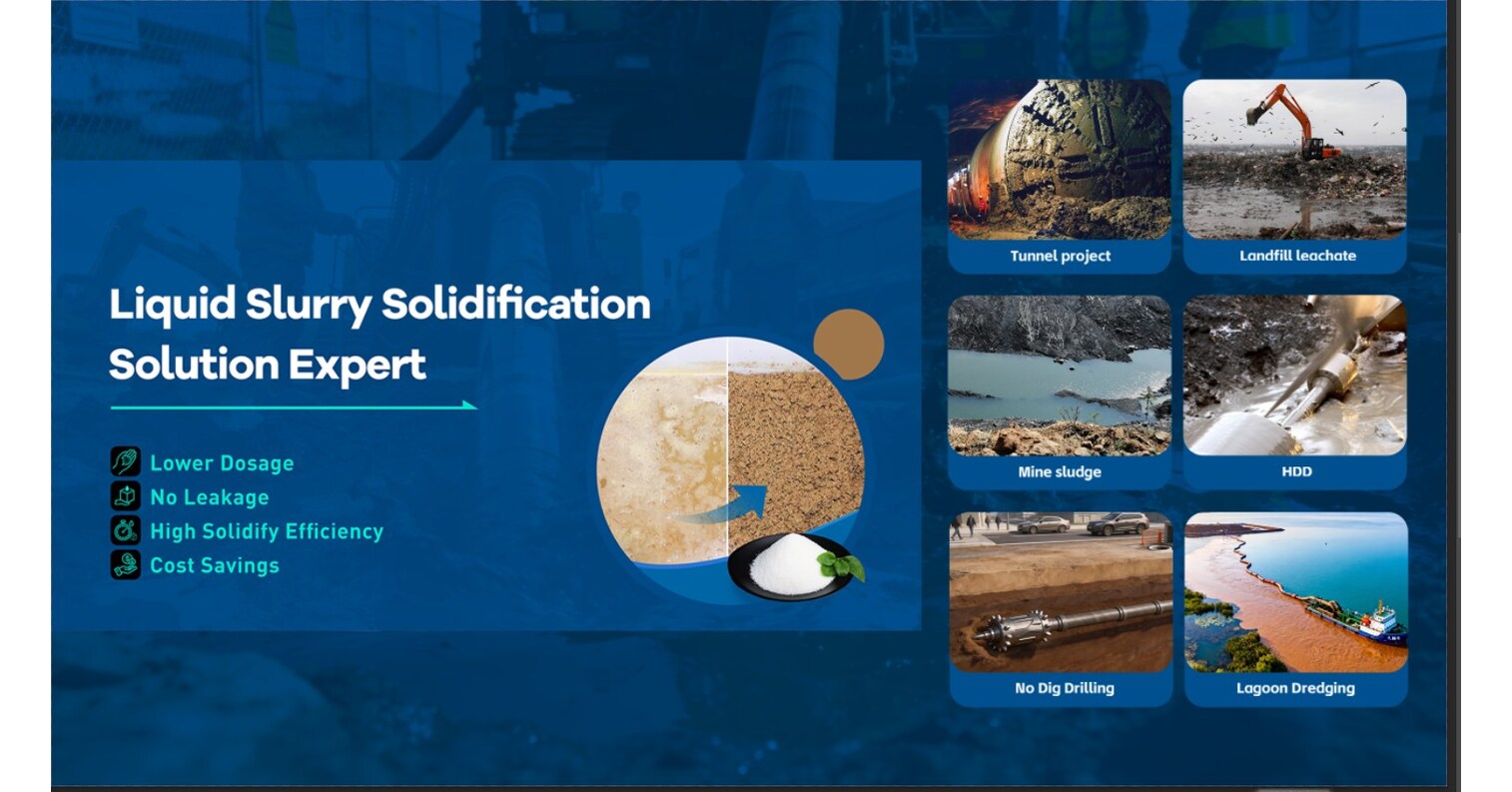 Liquid Slurry Solidification Solution Expert

Lower Dosage
No Leakage
High Solidify Efficiency
Cost Savings

Tunnel project
Landfill leachate
Mine sludge
HDD
No Dig Drilling
Lagoon Dredging